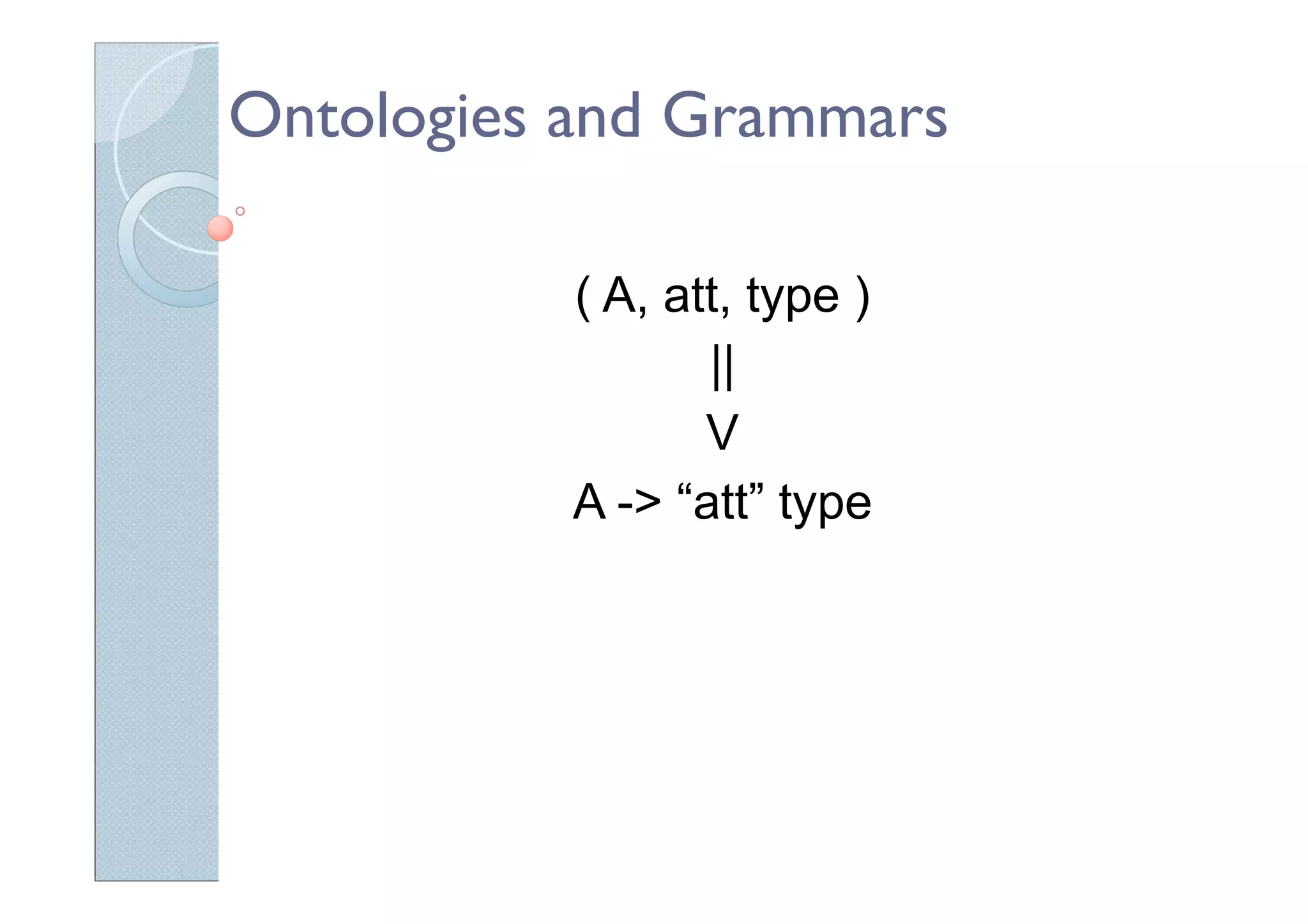 Ontologies and Grammars

( A, att, type )

||

V

A -> “att” type